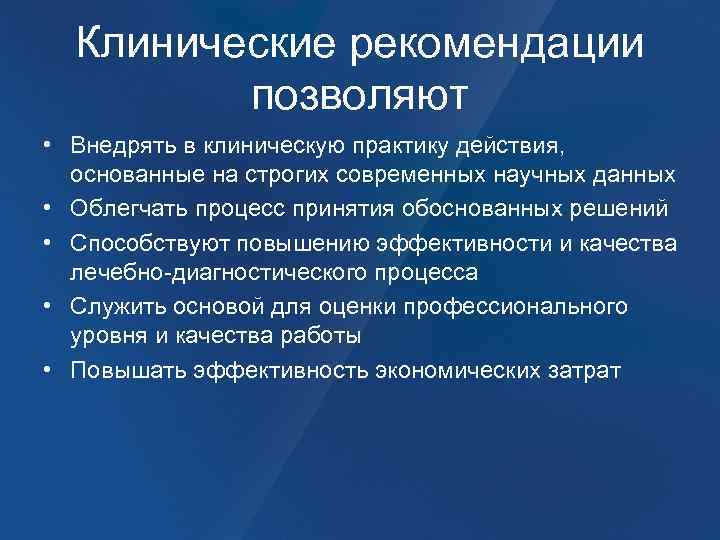 Клинические рекомендации позволяют

• Внедрять в клиническую практику действия, основанные на строгих современных научных данных
• Облегчать процесс принятия обоснованных решений
• Способствуют повышению эффективности и качества лечебно-диагностического процесса
• Служить основой для оценки профессионального уровня и качества работы
• Повышать эффективность экономических затрат